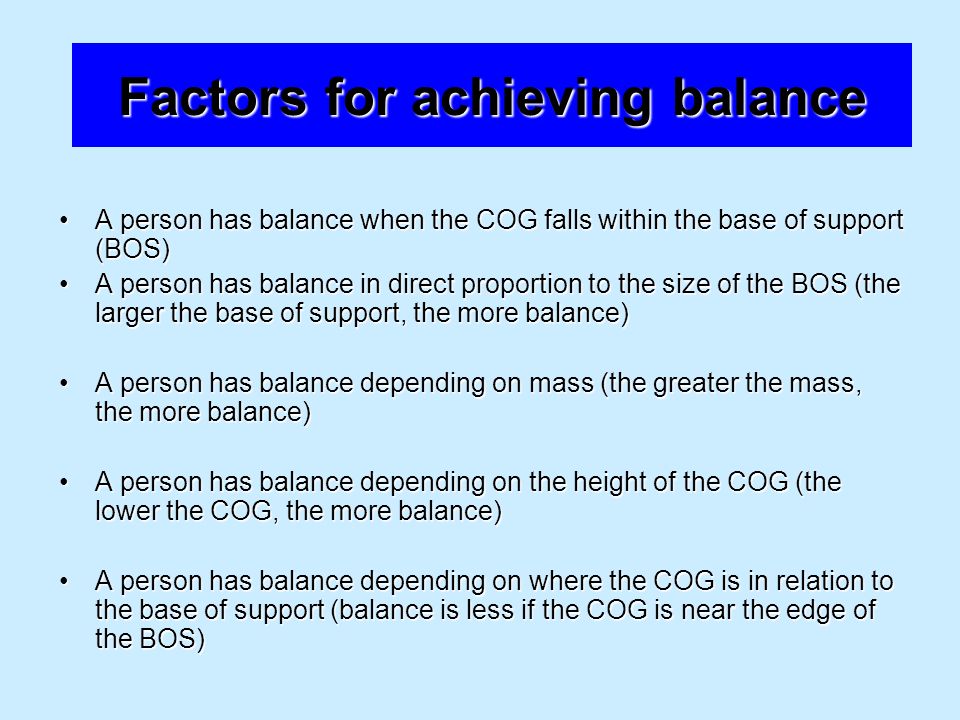 Factors for achieving balance

• A person has balance when the COG falls within the base of support (BOS)

• A person has balance in direct proportion to the size of the BOS (the larger the base of support, the more balance)

• A person has balance depending on mass (the greater the mass, the more balance)

• A person has balance depending on the height of the COG (the lower the COG, the more balance)

• A person has balance depending on where the COG is in relation to the base of support (balance is less if the COG is near the edge of the BOS)